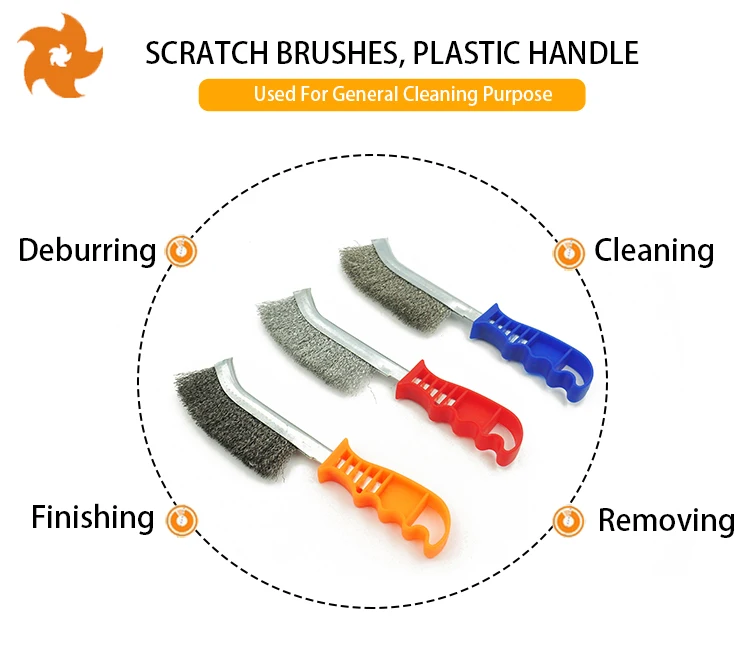 SCRATCH BRUSHES, PLASTIC HANDLE

Used For General Cleaning Purpose

Deburring

Cleaning

Finishing

Removing